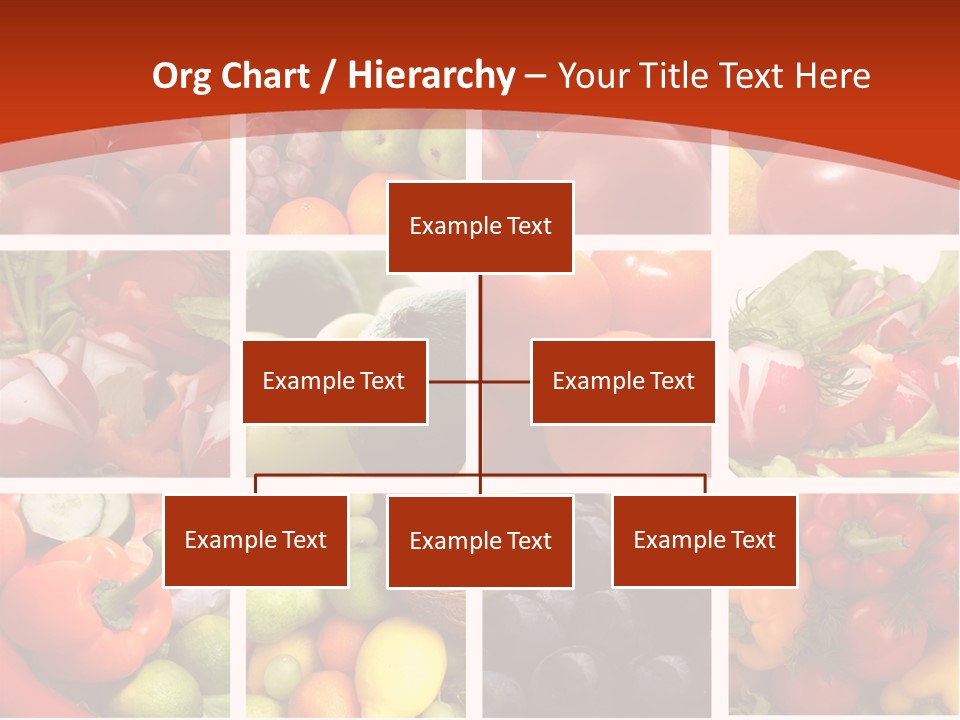 Org Chart / Hierarchy – Your Title Text Here

Example Text

Example Text

Example Text

Example Text

Example Text

Example Text